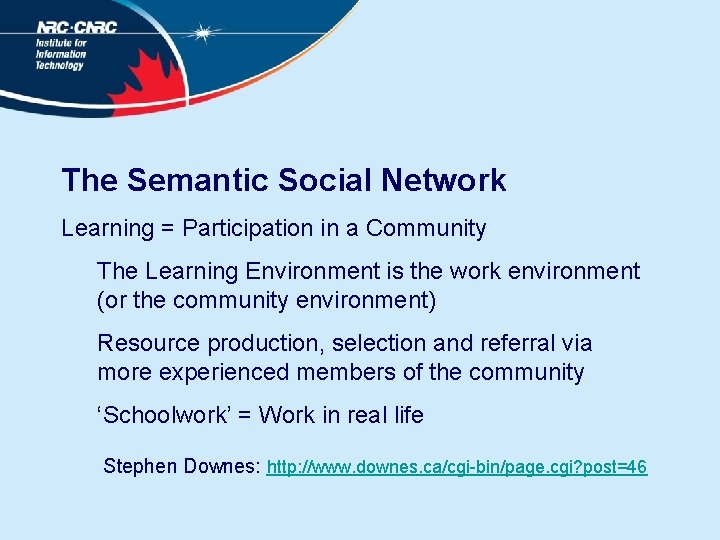 NRC·CNRC
Institute for Information Technology

The Semantic Social Network

Learning = Participation in a Community

The Learning Environment is the work environment (or the community environment)

Resource production, selection and referral via more experienced members of the community

‘Schoolwork’ = Work in real life

Stephen Downes: http://www.downes.ca/cgi-bin/page.cgi?post=46